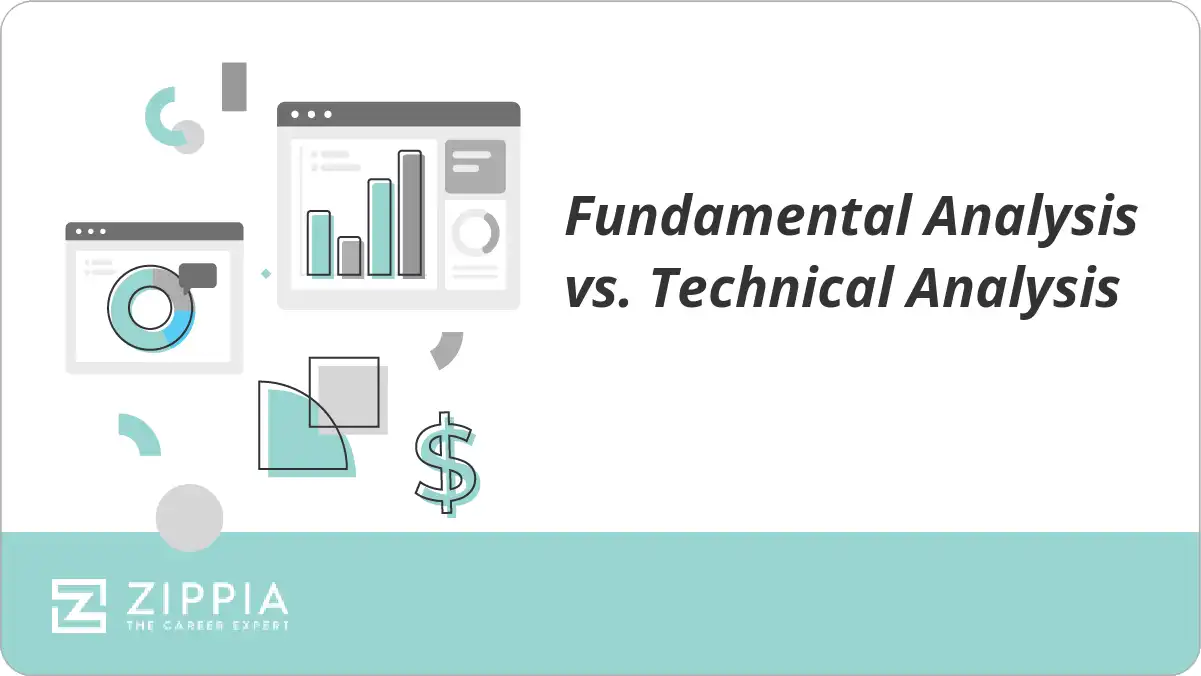 Fundamental Analysis vs. Technical Analysis

$

ZIPPIA
THE CAREER EXPERT